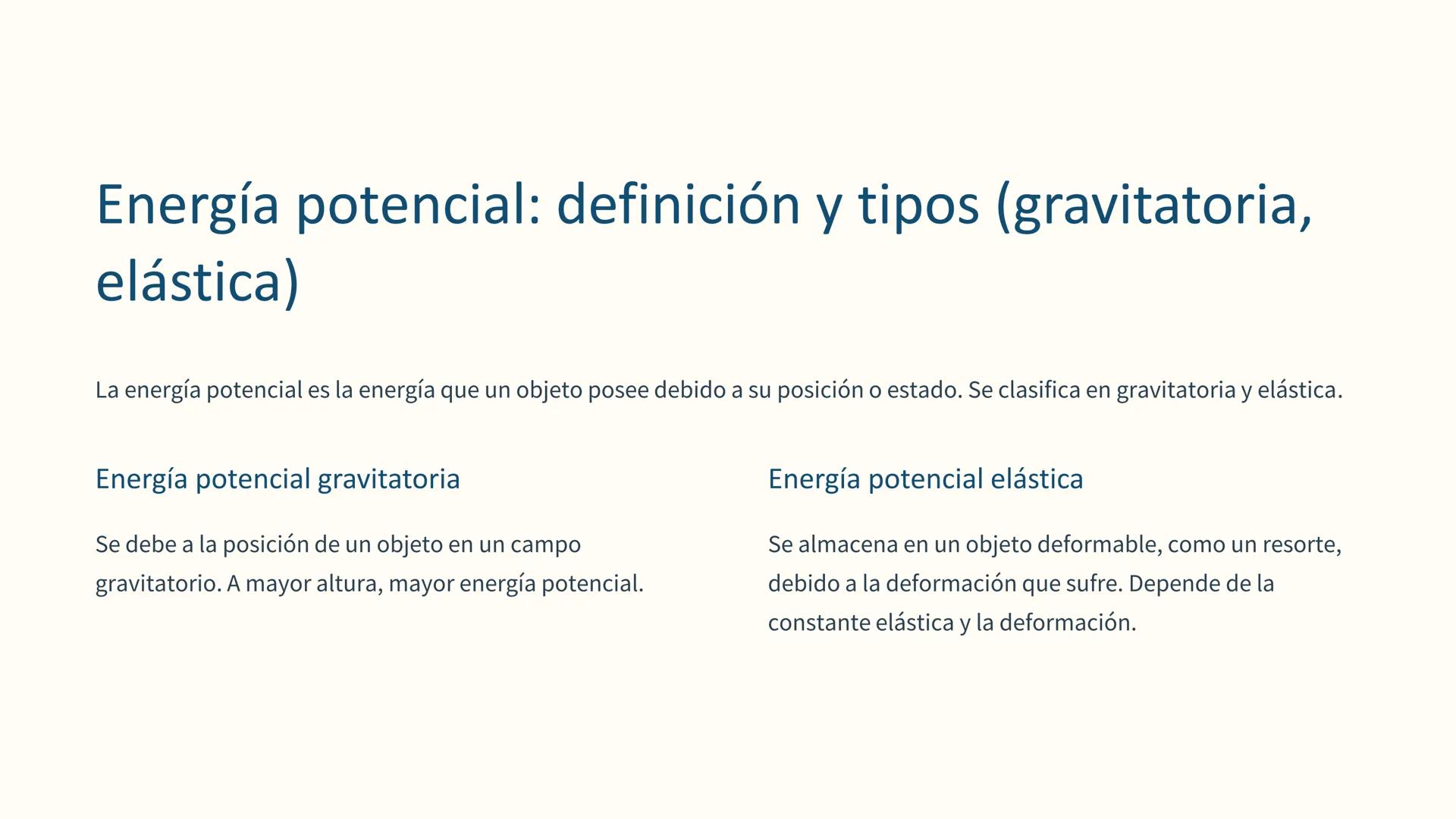 Energía potencial: definición y tipos (gravitatoria, elástica)

La energía potencial es la energía que un objeto posee debido a su posición o estado. Se clasifica en gravitatoria y elástica.

Energía potencial gravitatoria

Se debe a la posición de un objeto en un campo gravitatorio. A mayor altura, mayor energía potencial.

Energía potencial elástica

Se almacena en un objeto deformable, como un resorte, debido a la deformación que sufre. Depende de la constante elástica y la deformación.